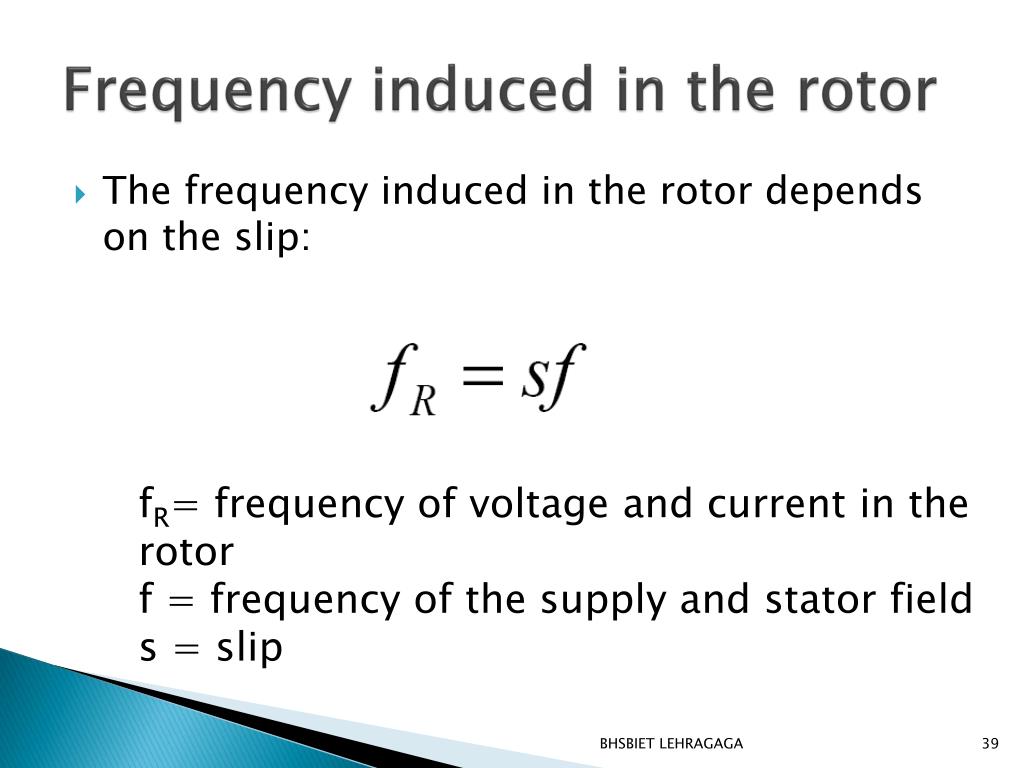 Frequency induced in the rotor

The frequency induced in the rotor depends on the slip:

$f_R = sf$

$f_R$= frequency of voltage and current in the rotor
f = frequency of the supply and stator field
s = slip

BHSBIET LEHRAGAGA

39